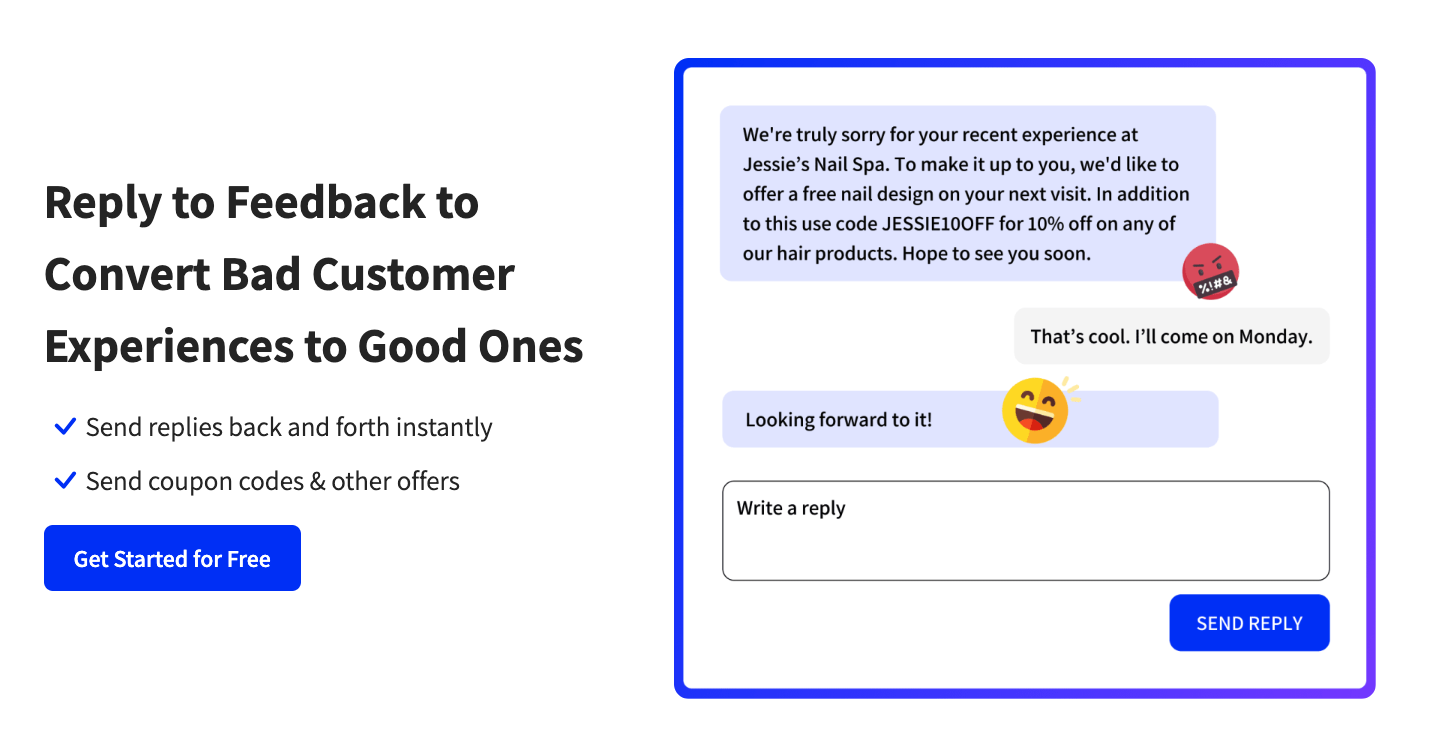 Reply to Feedback to Convert Bad Customer Experiences to Good Ones

✓ Send replies back and forth instantly

✓ Send coupon codes & other offers

Get Started for Free

We're truly sorry for your recent experience at Jessie's Nail Spa. To make it up to you, we'd like to offer a free nail design on your next visit. In addition to this use code JESSIE10OFF for 10% off on any of our hair products. Hope to see you soon.

%!#&

That's cool. I'll come on Monday.

Looking forward to it!

Write a reply

SEND REPLY